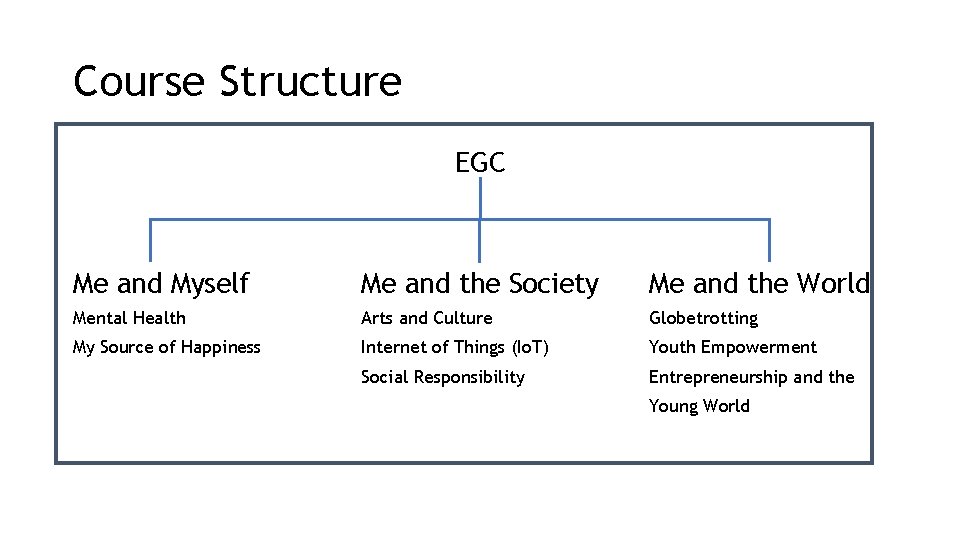 Course Structure

EGC

Me and Myself
Mental Health
My Source of Happiness

Me and the Society
Arts and Culture
Internet of Things (IoT)
Social Responsibility

Me and the World
Globetrotting
Youth Empowerment
Entrepreneurship and the Young World